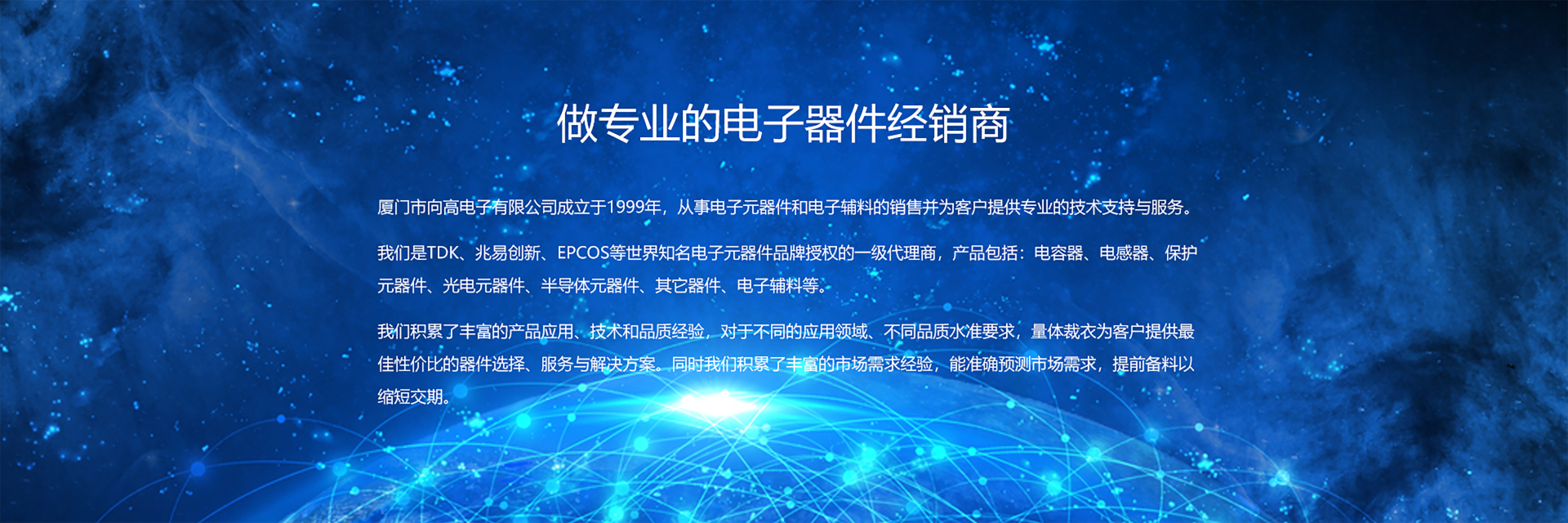 做专业的电子器件经销商

厦门市向高电子有限公司成立于1999年，从事电子元器件和电子辅料的销售并为客户提供专业的技术支持与服务。

我们是TDK、兆易创新、EPCOS等世界知名电子元器件品牌授权的一级代理商，产品包括：电容器、电感器、保护元器件、光电元器件、半导体元器件、其它器件、电子辅料等。

我们积累了丰富的产品应用、技术和品质经验，对于不同的应用领域、不同品质水准要求，量体裁衣为客户提供最佳性价比的器件选择、服务与解决方案。同时我们积累了丰富的市场需求经验，能准确预测市场需求，提前备料以缩短交期。